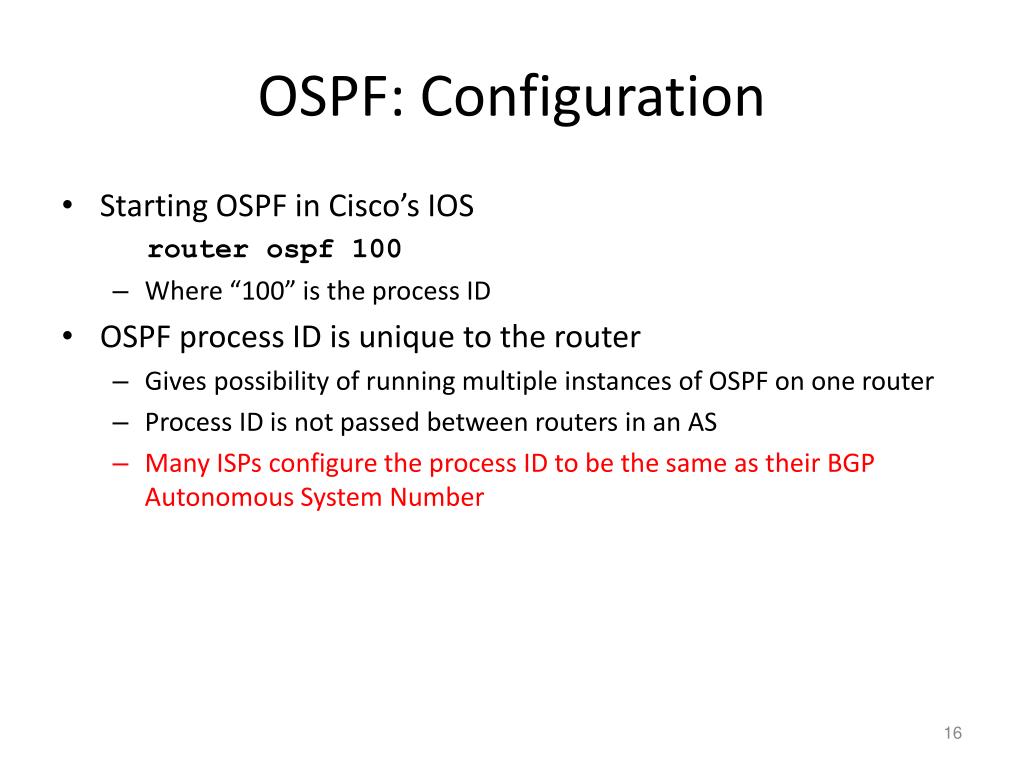 OSPF: Configuration

• Starting OSPF in Cisco’s IOS

router ospf 100

– Where “100” is the process ID

• OSPF process ID is unique to the router

– Gives possibility of running multiple instances of OSPF on one router

– Process ID is not passed between routers in an AS

– Many ISPs configure the process ID to be the same as their BGP Autonomous System Number

16